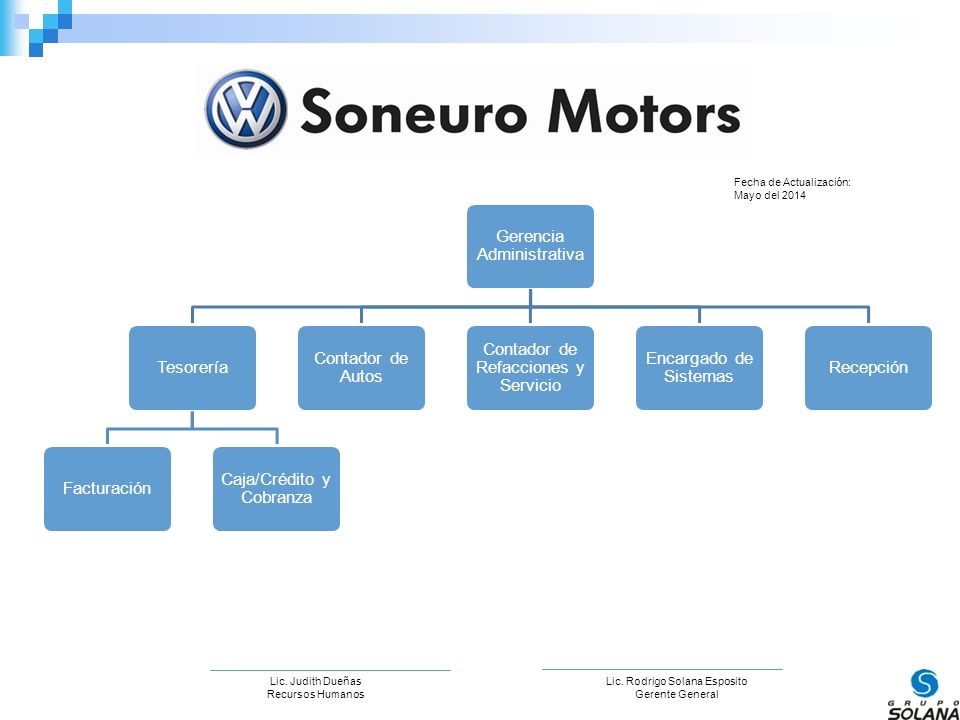 Soneuro Motors

Fecha de Actualización:
Mayo del 2014

Gerencia Administrativa

Tesorería

Contador de Autos

Contador de Refacciones y Servicio

Encargado de Sistemas

Recepción

Facturación

Caja/Crédito y Cobranza

Lic. Judith Dueñas
Recursos Humanos

Lic. Rodrigo Solana Esposito
Gerente General

GRUPO
SOLANA